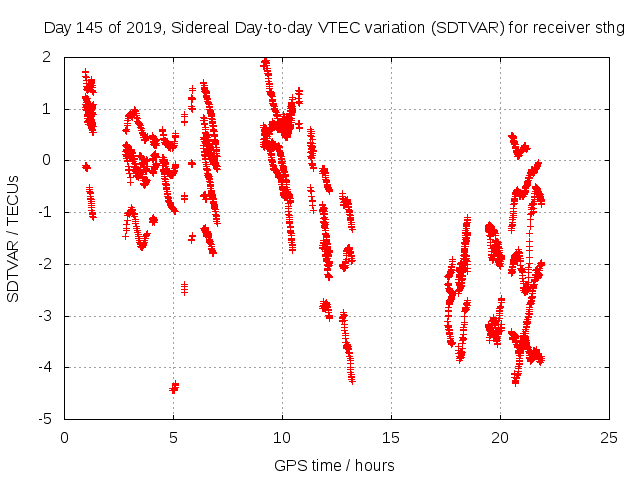 Day 145 of 2019, Sidereal Day-to-day VTEC variation (SDTVAR) for receiver sthg

SDTVAR / TECUs

2
1
0
-1
-2
-3
-4
-5

0
5
10
15
20
25

GPS time / hours